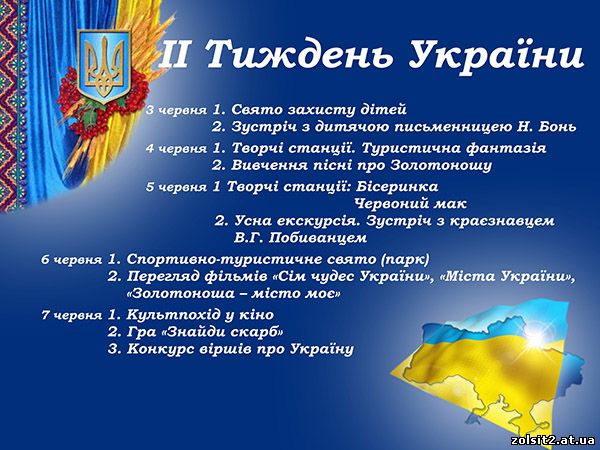 ІІ Тиждень України

3 червня 1. Свято захисту дітей
2. Зустріч з дитячою письменницею Н. Бонь

4 червня 1. Творчі станції. Туристична фантазія
2. Вивчення пісні про Золотоношу

5 червня 1 Творчі станції: Бісеринка
Червоний мак
2. Усна екскурсія. Зустріч з краєзнавцем В.Г. Побиванцем

6 червня 1. Спортивно-туристичне свято (парк)
2. Перегляд фільмів «Сім чудес України», «Міста України», «Золотоноша – місто моє»

7 червня 1. Культпохід у кіно
2. Гра «Знайди скарб»
3. Конкурс віршів про Україну

zolsit2.at.ua